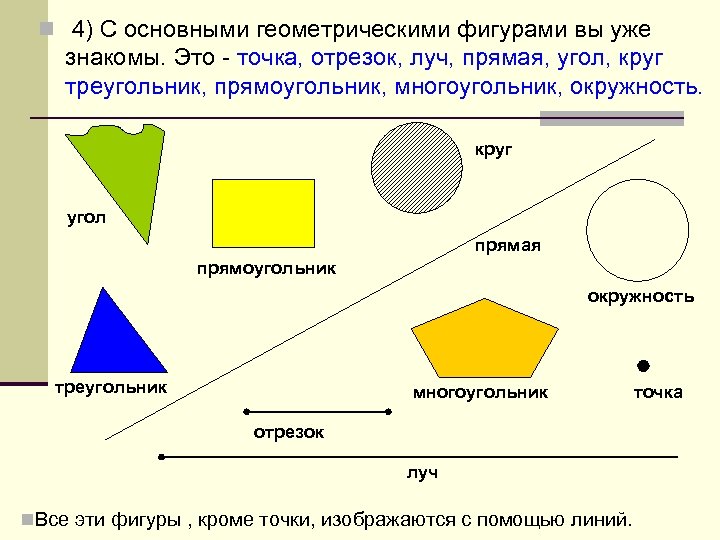 4) С основными геометрическими фигурами вы уже знакомы. Это - точка, отрезок, луч, прямая, угол, круг треугольник, прямоугольник, многоугольник, окружность.

угол

прямоугольник

круг

прямая

окружность

треугольник

многоугольник

точка

отрезок

луч

Все эти фигуры , кроме точки, изображаются с помощью линий.